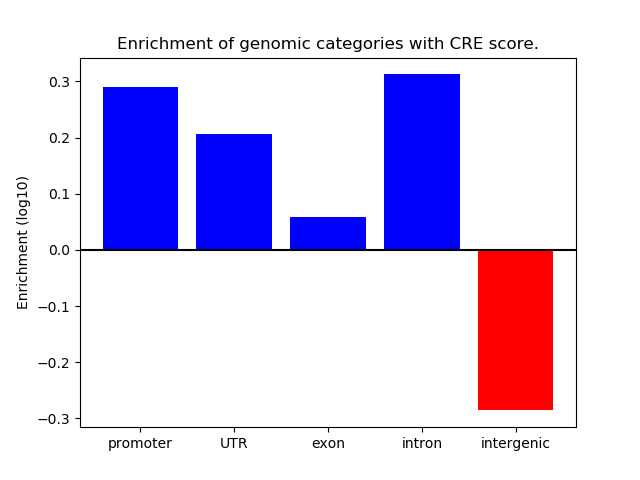 Enrichment of genomic categories with CRE score.

Enrichment (log10)

0.3
0.2
0.1
0.0
−0.1
−0.2
−0.3

promoter
UTR
exon
intron
intergenic